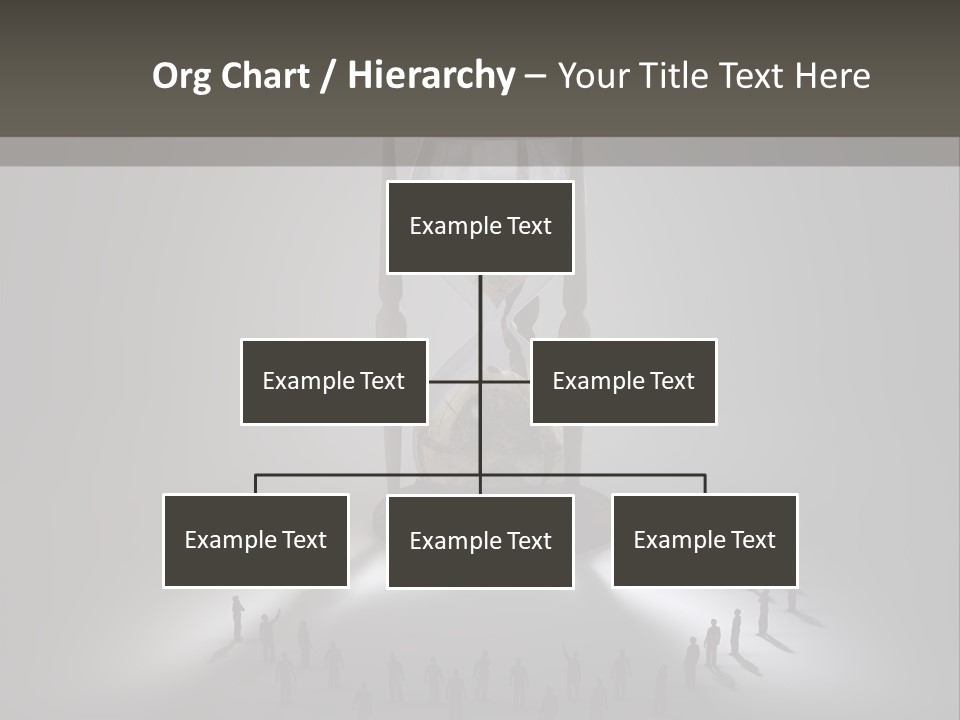 Org Chart / Hierarchy – Your Title Text Here

Example Text

Example Text

Example Text

Example Text

Example Text

Example Text